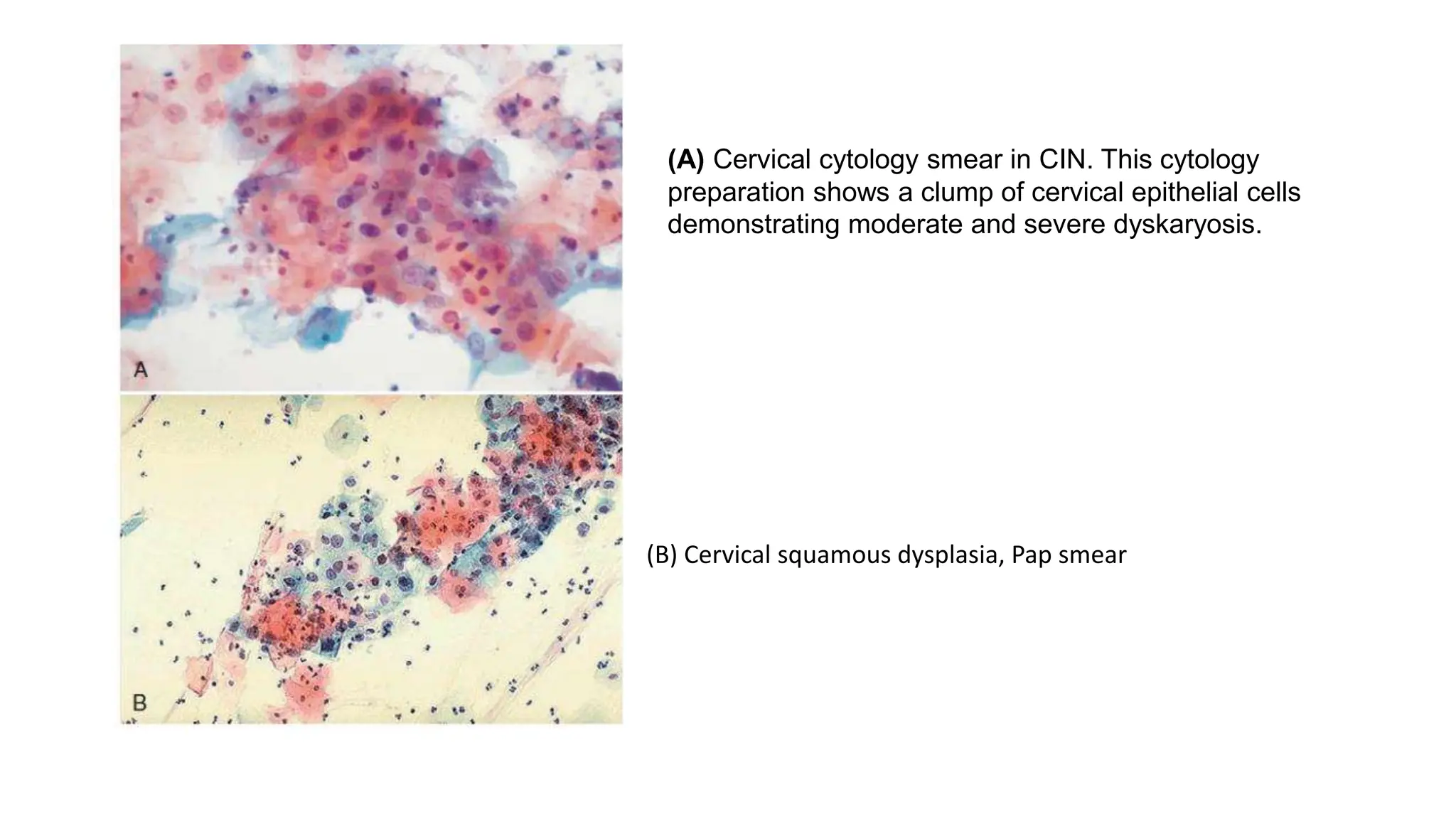 A

B

(A) Cervical cytology smear in CIN. This cytology preparation shows a clump of cervical epithelial cells demonstrating moderate and severe dyskaryosis.

(B) Cervical squamous dysplasia, Pap smear